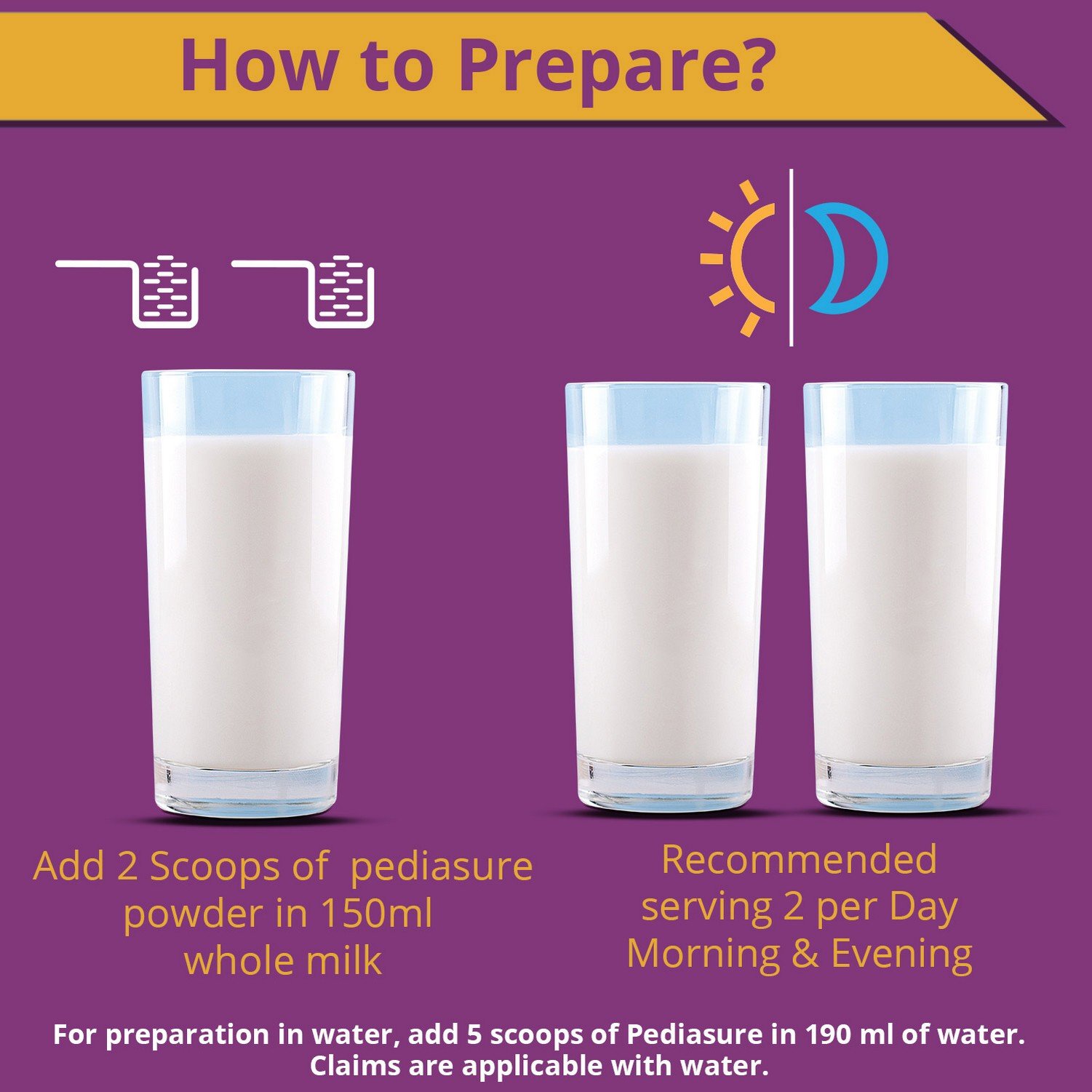 How to Prepare?

Add 2 Scoops of pediasure powder in 150ml whole milk

Recommended serving 2 per Day Morning & Evening

For preparation in water, add 5 scoops of Pediasure in 190 ml of water. Claims are applicable with water.